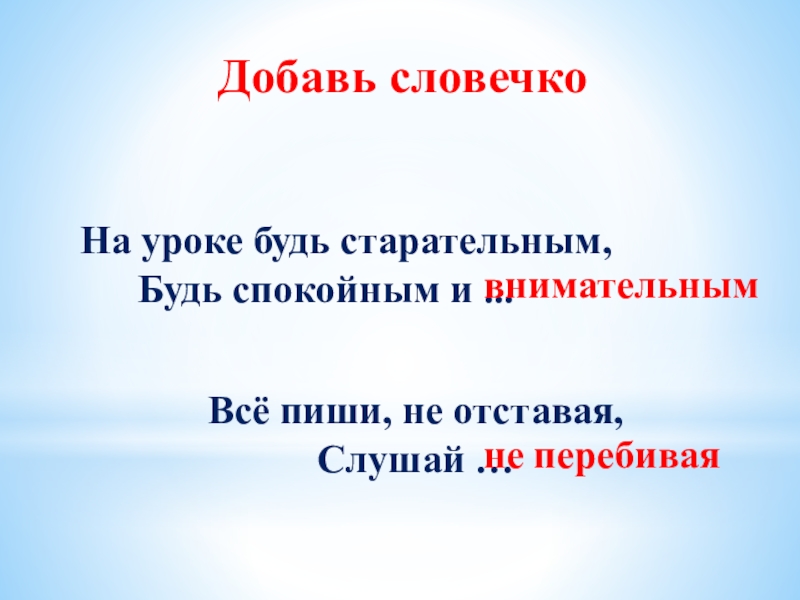 Добавь словечко

На уроке будь старательным,
Будь спокойным и … внимательным

Всё пиши, не отставая,
Слушай … не перебивая